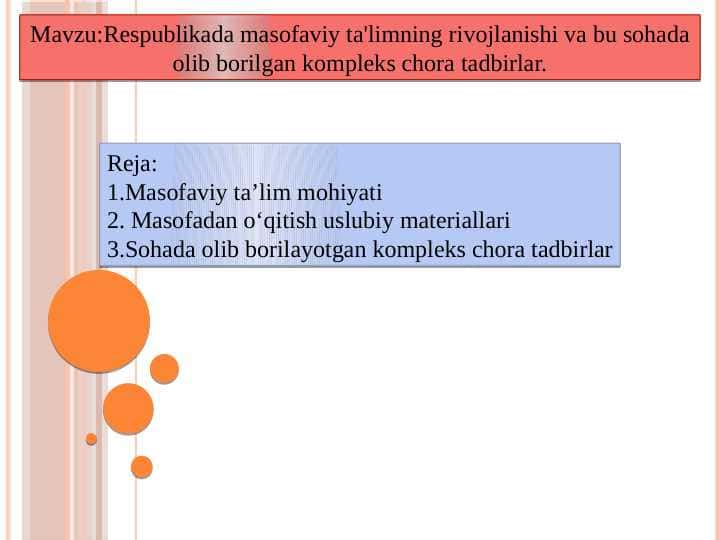 Mavzu:Respublikada masofaviy ta'limning rivojlanishi va bu sohada olib borilgan kompleks chora tadbirlar.

Reja:
1.Masofaviy ta’lim mohiyati
2. Masofadan o‘qitish uslubiy materiallari
3.Sohada olib borilayotgan kompleks chora tadbirlar